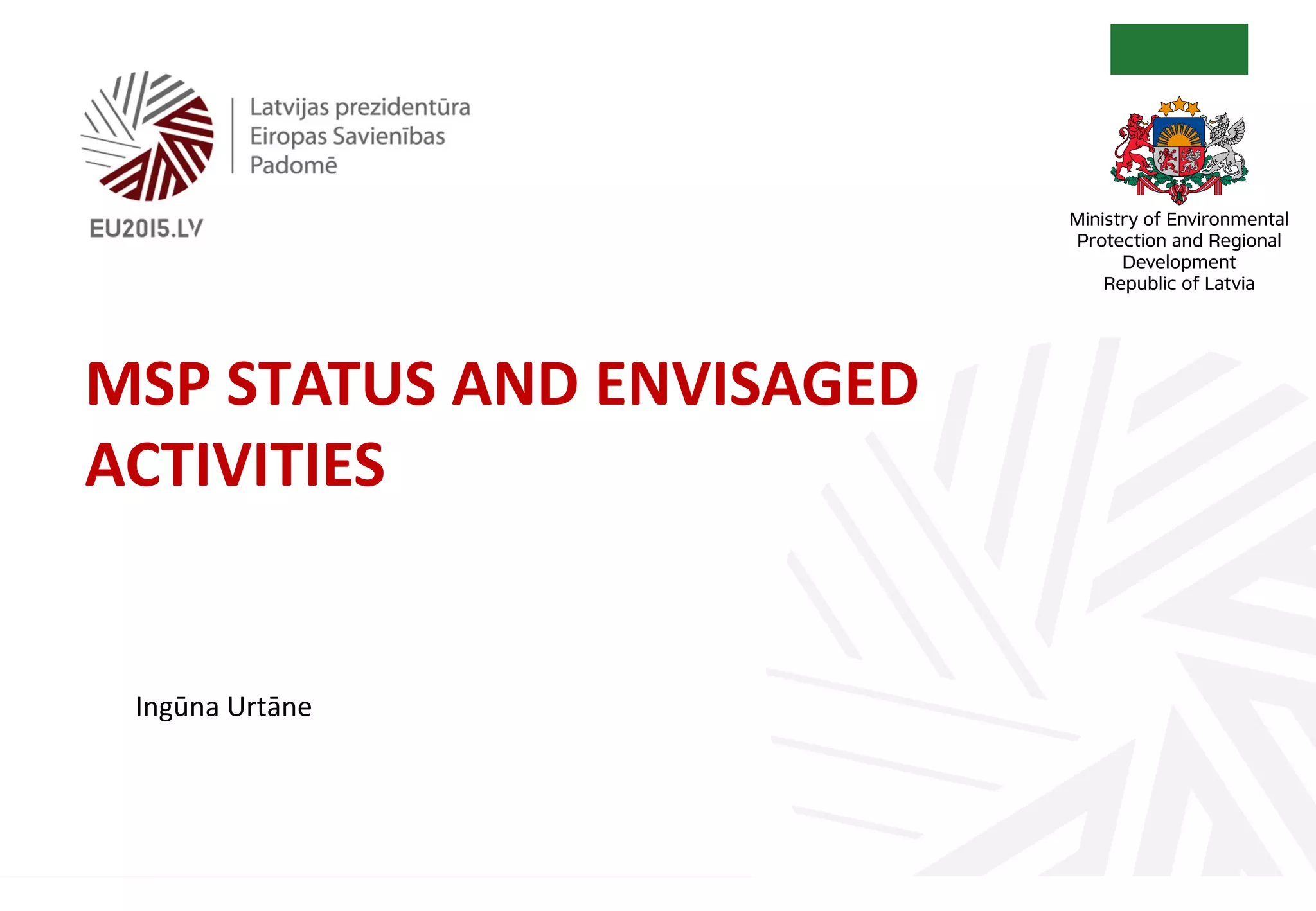 Latvijas prezidentūra
Eiropas Savienības
Padomē

EU2015.LV

Ministry of Environmental Protection and Regional Development Republic of Latvia

MSP STATUS AND ENVISAGED ACTIVITIES

Ingūna Urtāne